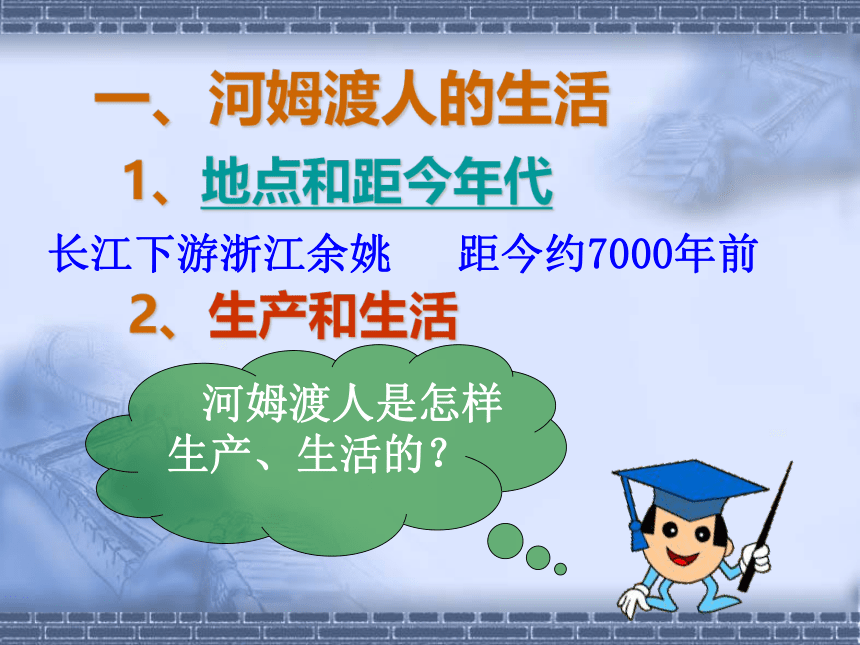 一、河姆渡人的生活

1、地点和距今年代

长江下游浙江余姚　　距今约7000年前

2、生产和生活

河姆渡人是怎样生产、生活的？